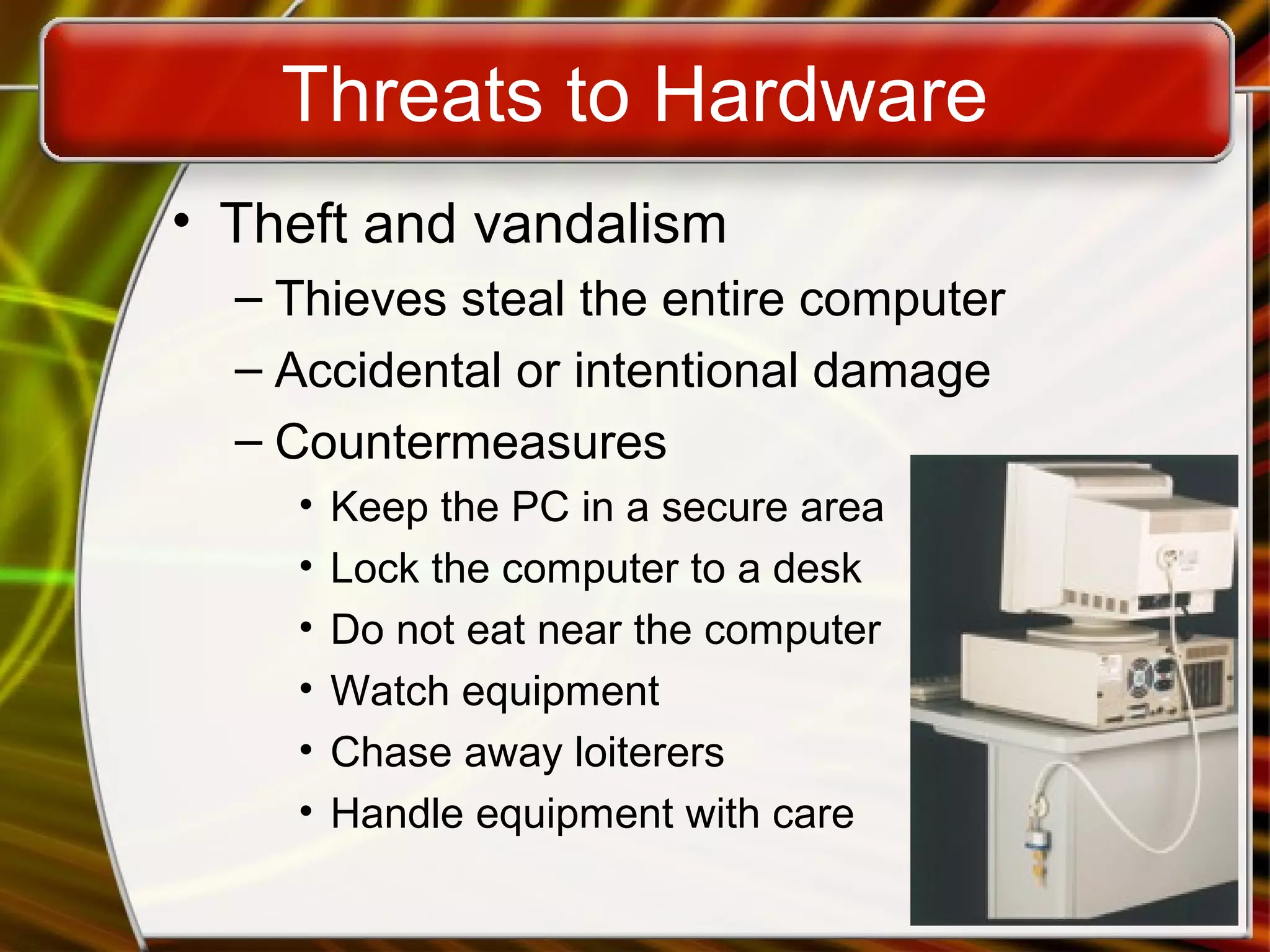 Threats to Hardware

• Theft and vandalism
– Thieves steal the entire computer
– Accidental or intentional damage
– Countermeasures
• Keep the PC in a secure area
• Lock the computer to a desk
• Do not eat near the computer
• Watch equipment
• Chase away loiterers
• Handle equipment with care